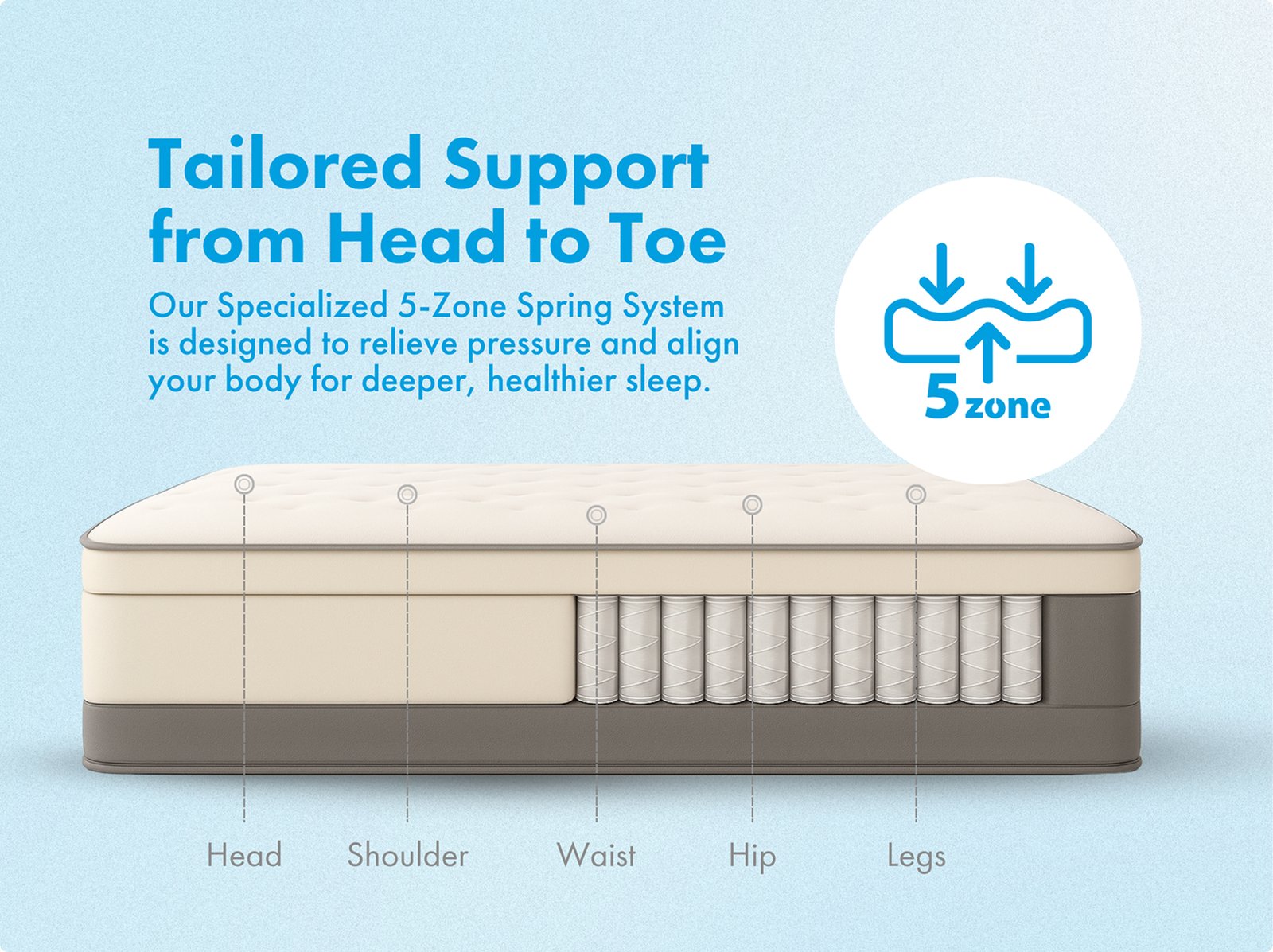 Tailored Support from Head to Toe

Our Specialized 5-Zone Spring System is designed to relieve pressure and align your body for deeper, healthier sleep.

5 zone

Head

Shoulder

Waist

Hip

Legs